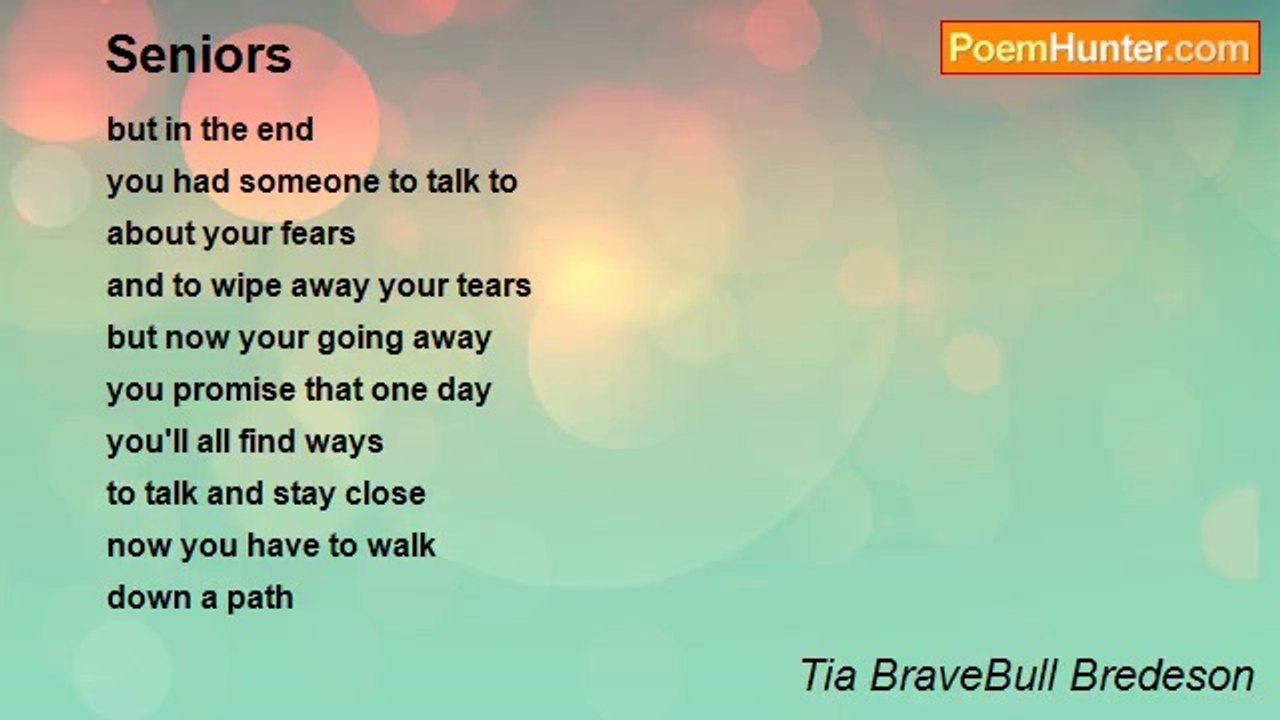 Seniors

PoemHunter.com

but in the end
you had someone to talk to
about your fears
and to wipe away your tears
but now your going away
you promise that one day
you'll all find ways
to talk and stay close
now you have to walk
down a path

Tia BraveBull Bredeson